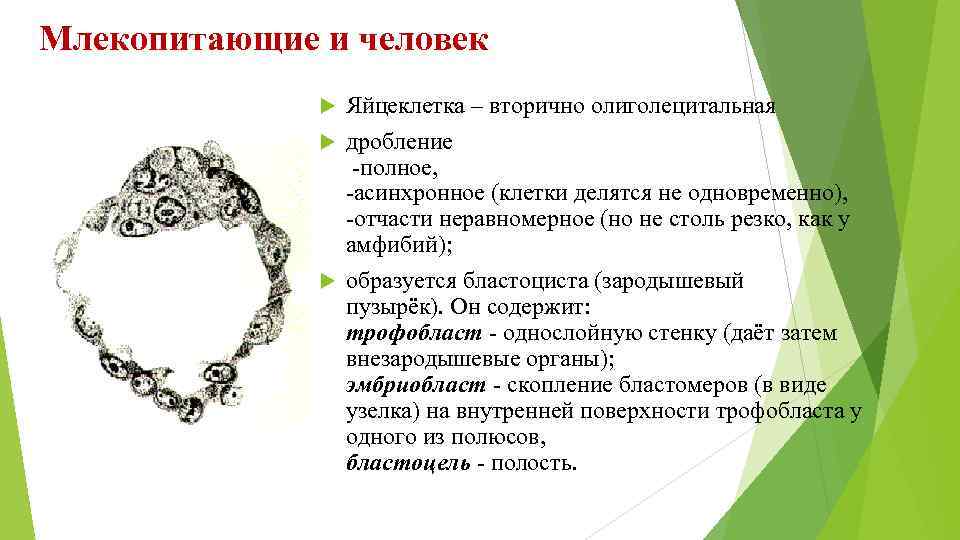 Млекопитающие и человек

Яйцеклетка – вторично олиголецитальная

дробление
-полное,
-асинхронное (клетки делятся не одновременно),
-отчасти неравномерное (но не столь резко, как у амфибий);

образуется бластоциста (зародышевый пузырёк). Он содержит:
трофобласт - однослойную стенку (даёт затем внезародышевые органы);
эмбриобласт - скопление бластомеров (в виде узелка) на внутренней поверхности трофобласта у одного из полюсов,
бластоцель - полость.